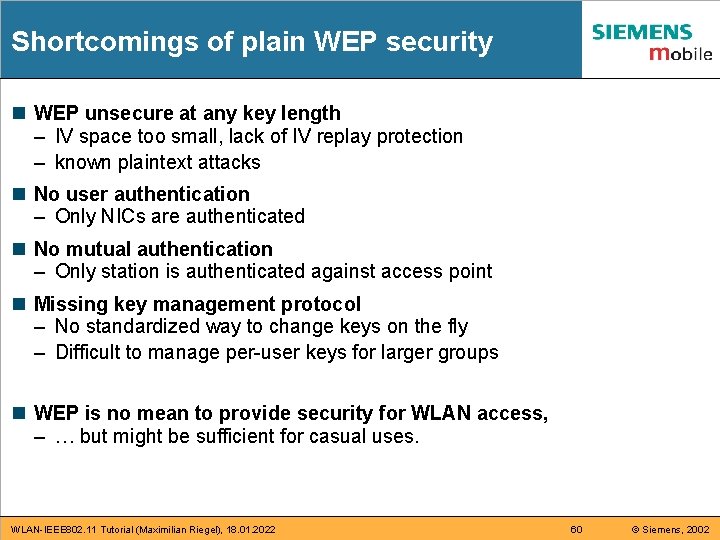 Shortcomings of plain WEP security

SIEMENS
mobile

■ WEP unsecure at any key length
– IV space too small, lack of IV replay protection
– known plaintext attacks

■ No user authentication
– Only NICs are authenticated

■ No mutual authentication
– Only station is authenticated against access point

■ Missing key management protocol
– No standardized way to change keys on the fly
– Difficult to manage per-user keys for larger groups

■ WEP is no mean to provide security for WLAN access,
– … but might be sufficient for casual uses.

WLAN-IEEE802.11 Tutorial (Maximilian Riegel), 18.01.2022 60 © Siemens, 2002